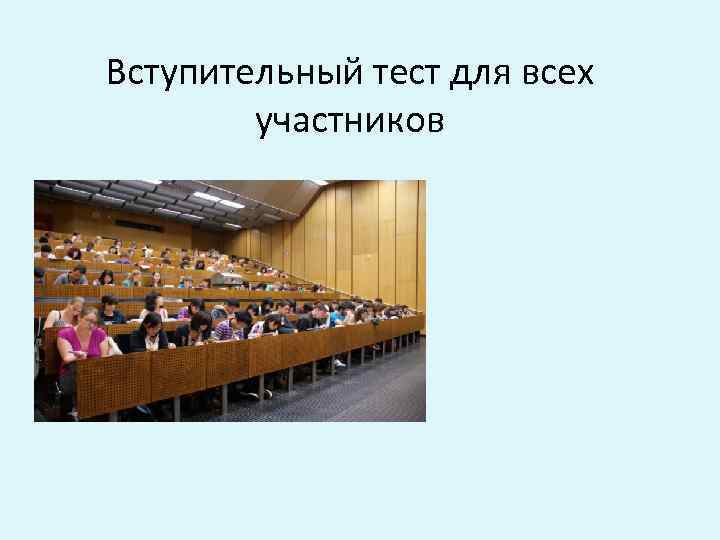 Вступительный тест для всех участников